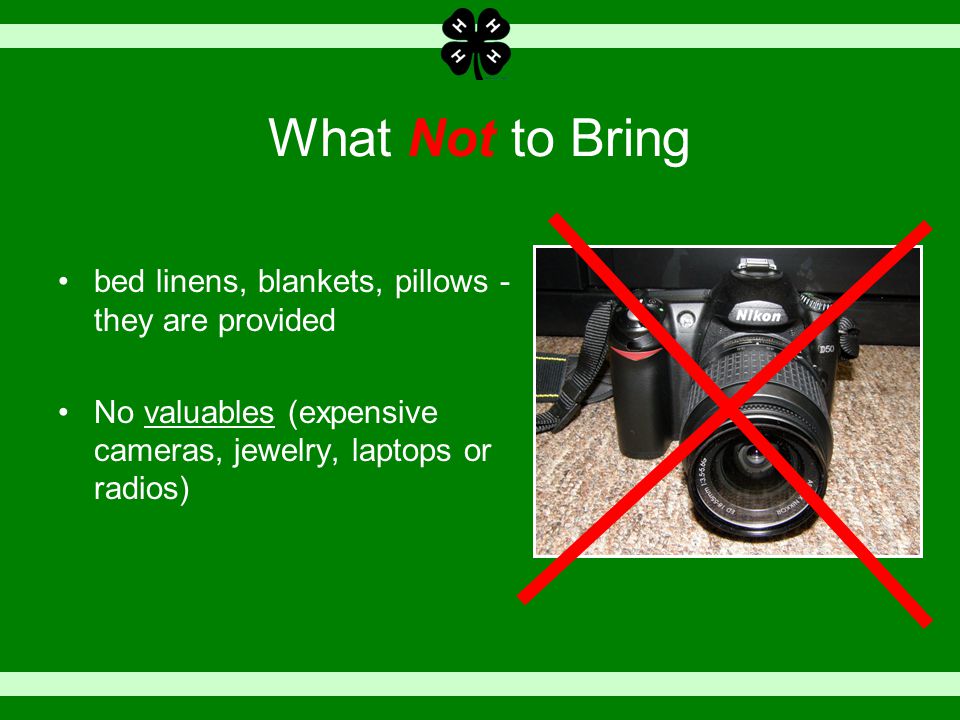 H H
H H

What Not to Bring

• bed linens, blankets, pillows - they are provided

• No valuables (expensive cameras, jewelry, laptops or radios)

Nikon
D50